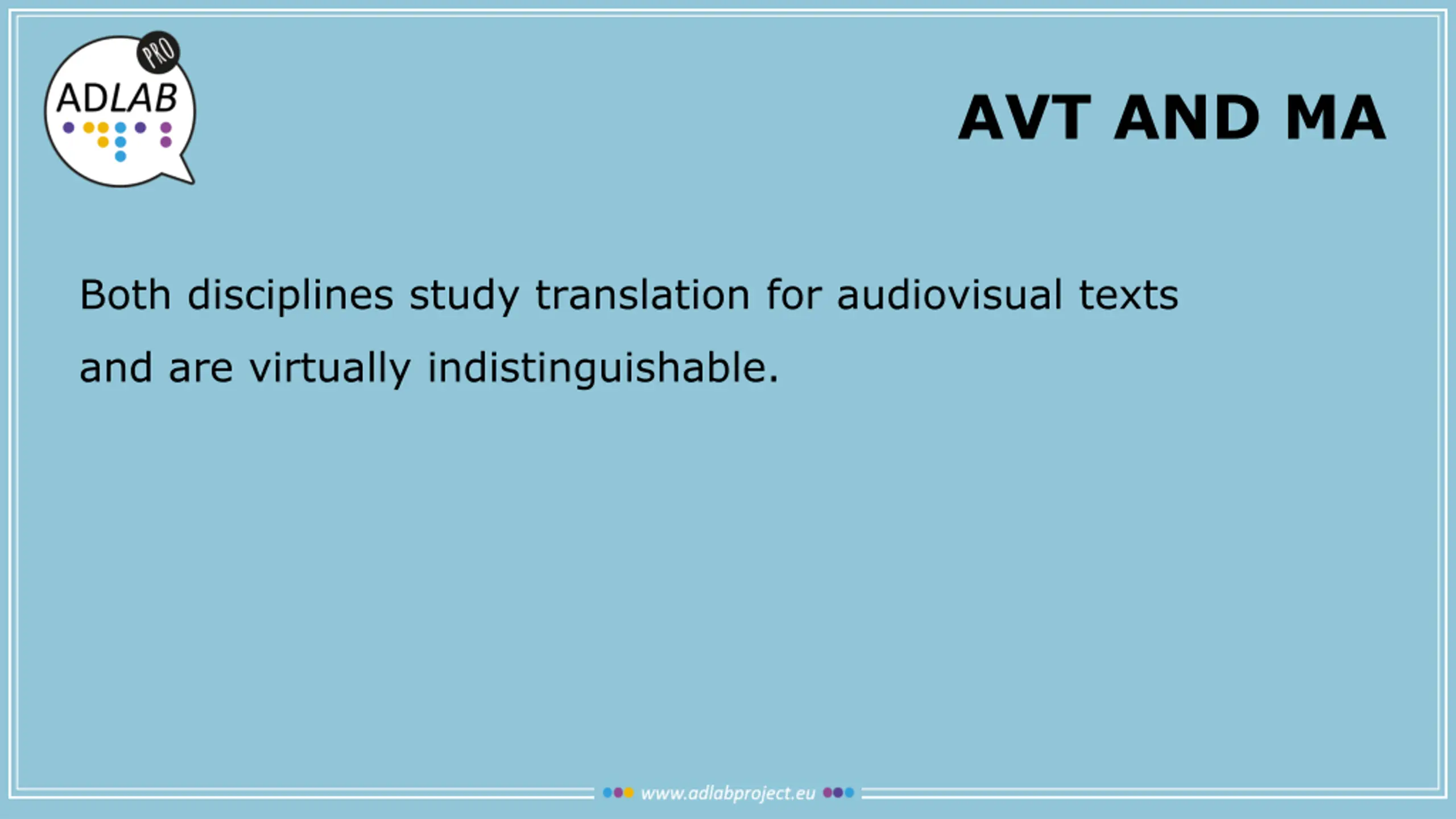 PRO
ADLAB

AVT AND MA

Both disciplines study translation for audiovisual texts and are virtually indistinguishable.

www.adlabproject.eu